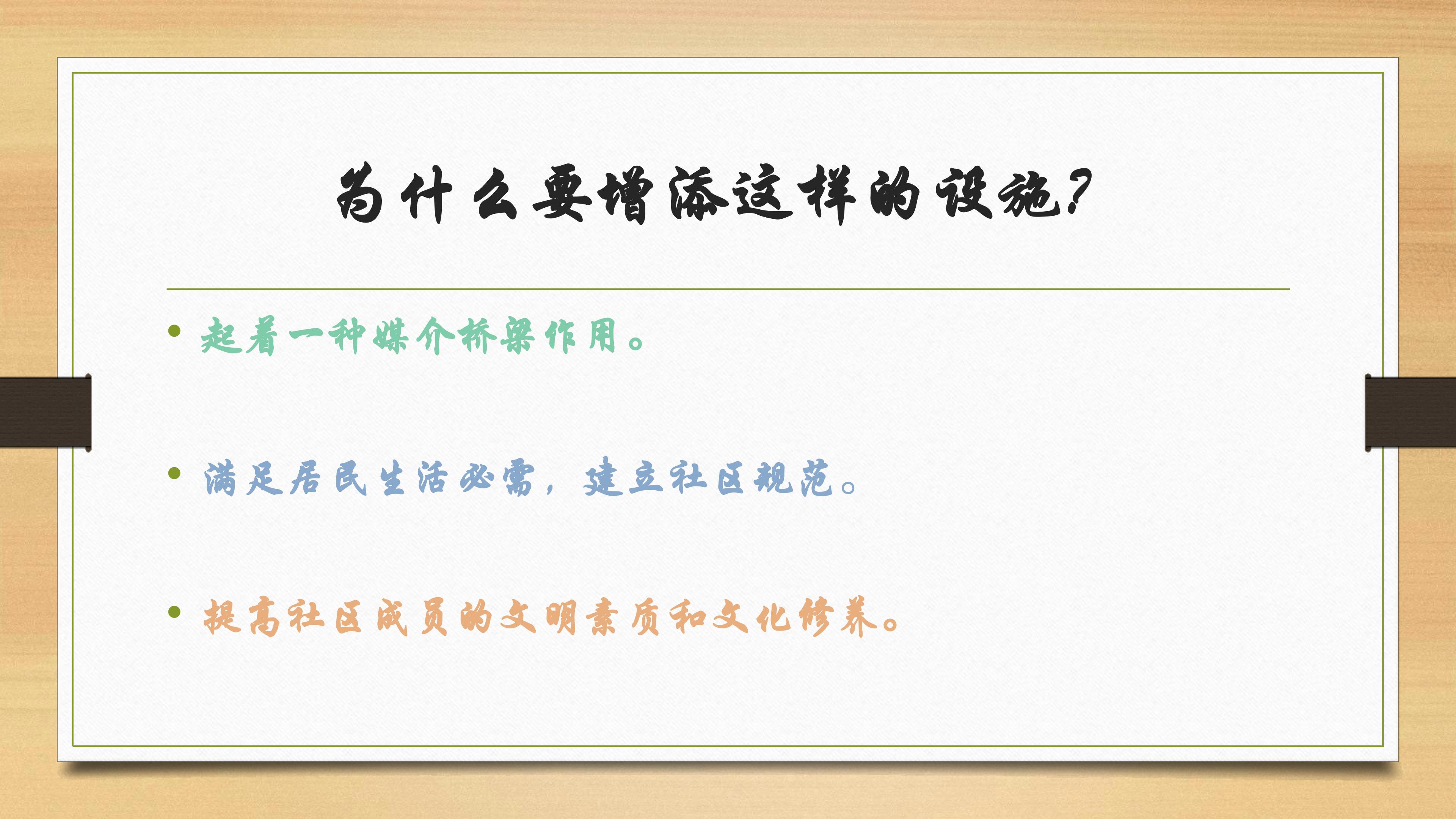 为什么要增添这样的设施?

• 起着一种媒介桥梁作用。

• 满足居民生活必需，建立社区规范。

• 提高社区成员的文明素质和文化修养。